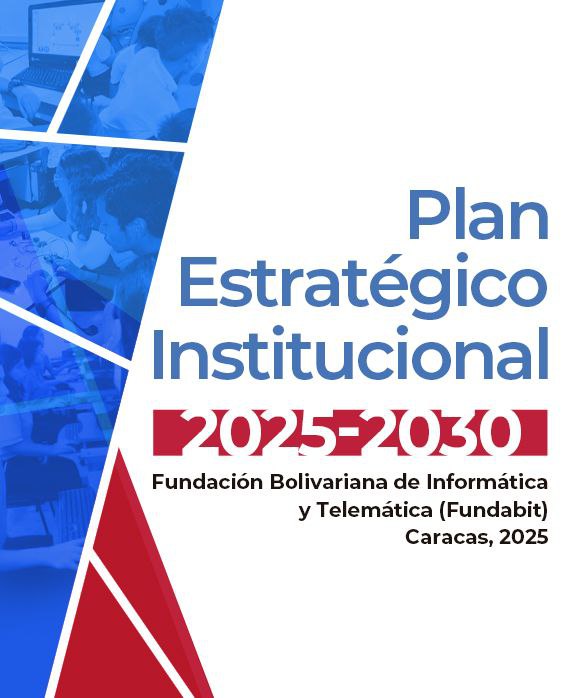 Plan Estratégico Institucional
2025-2030
Fundación Bolivariana de Informática y Telemática (Fundabit)
Caracas, 2025